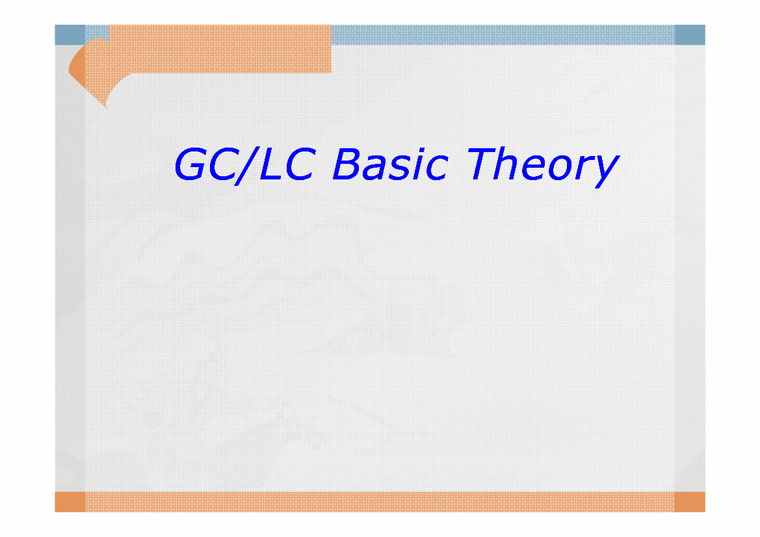 GC/LC Basic Theory